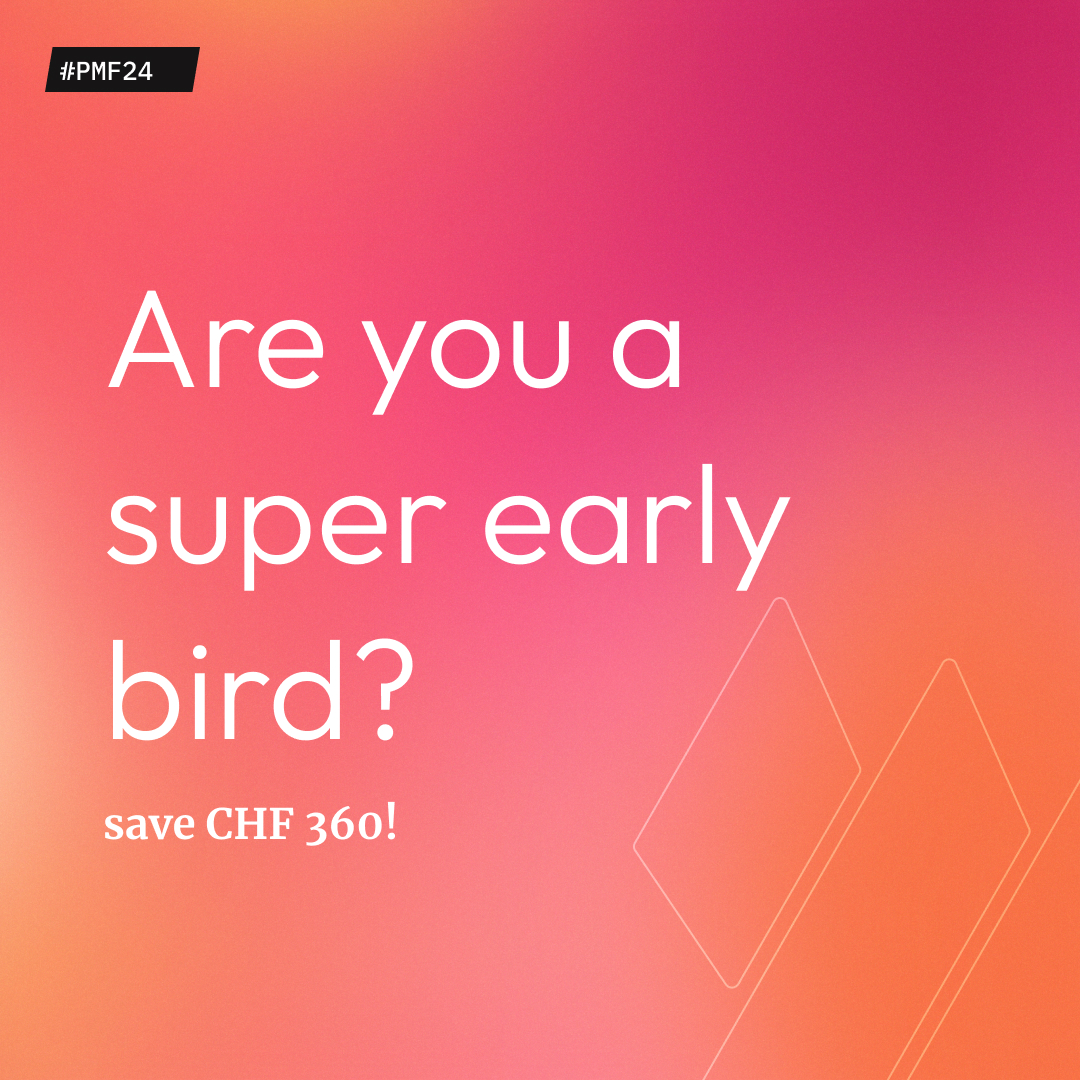 #PMF24

Are you a super early bird?

save CHF 360!